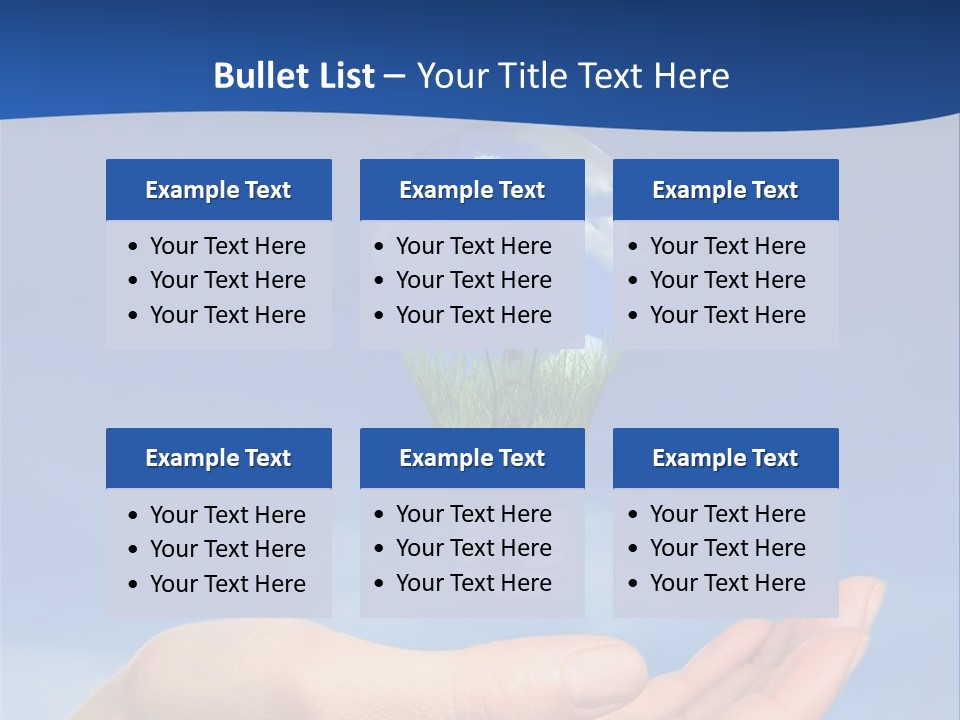 Bullet List – Your Title Text Here

Example Text
• Your Text Here
• Your Text Here
• Your Text Here

Example Text
• Your Text Here
• Your Text Here
• Your Text Here

Example Text
• Your Text Here
• Your Text Here
• Your Text Here

Example Text
• Your Text Here
• Your Text Here
• Your Text Here

Example Text
• Your Text Here
• Your Text Here
• Your Text Here

Example Text
• Your Text Here
• Your Text Here
• Your Text Here